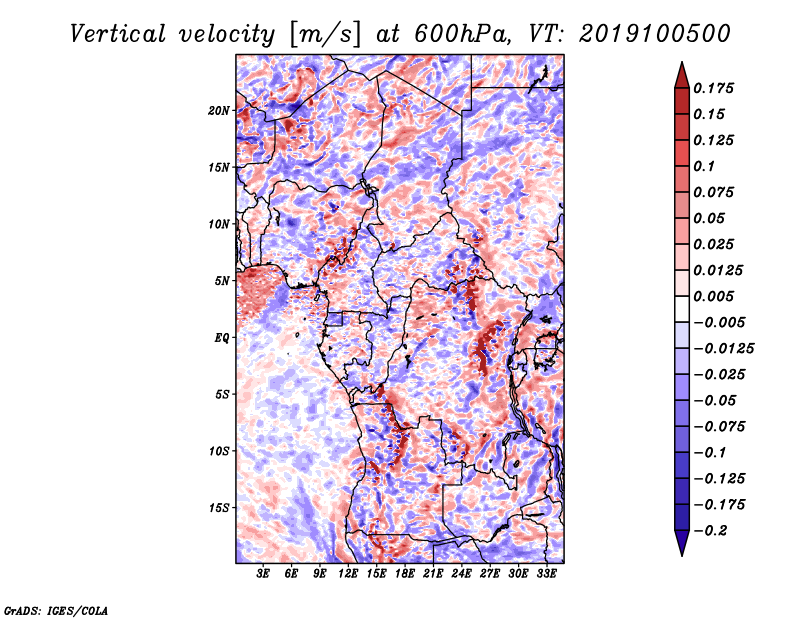 Vertical velocity [m/s] at 600hPa, VT: 2019100500

20N
15N
10N
5N
EQ
5S
10S
15S

3E 6E 9E 12E 15E 18E 21E 24E 27E 30E 33E

0.175
0.15
0.125
0.1
0.075
0.05
0.025
0.0125
0.005
−0.005
−0.0125
−0.025
−0.05
−0.075
−0.1
−0.125
−0.175
−0.2

GrADS: IGES/COLA